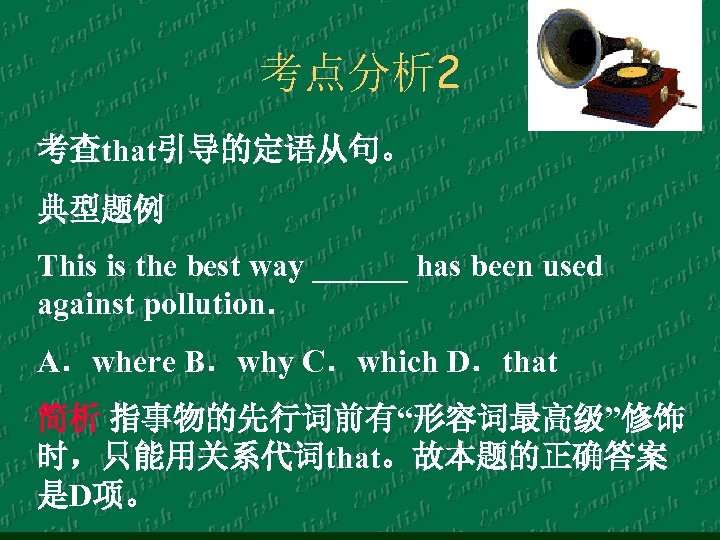 考点分析2

考查that引导的定语从句。

典型题例

This is the best way ______ has been used against pollution.

A．where B．why C．which D．that

简析 指事物的先行词前有“形容词最高级”修饰时，只能用关系代词that。故本题的正确答案是D项。